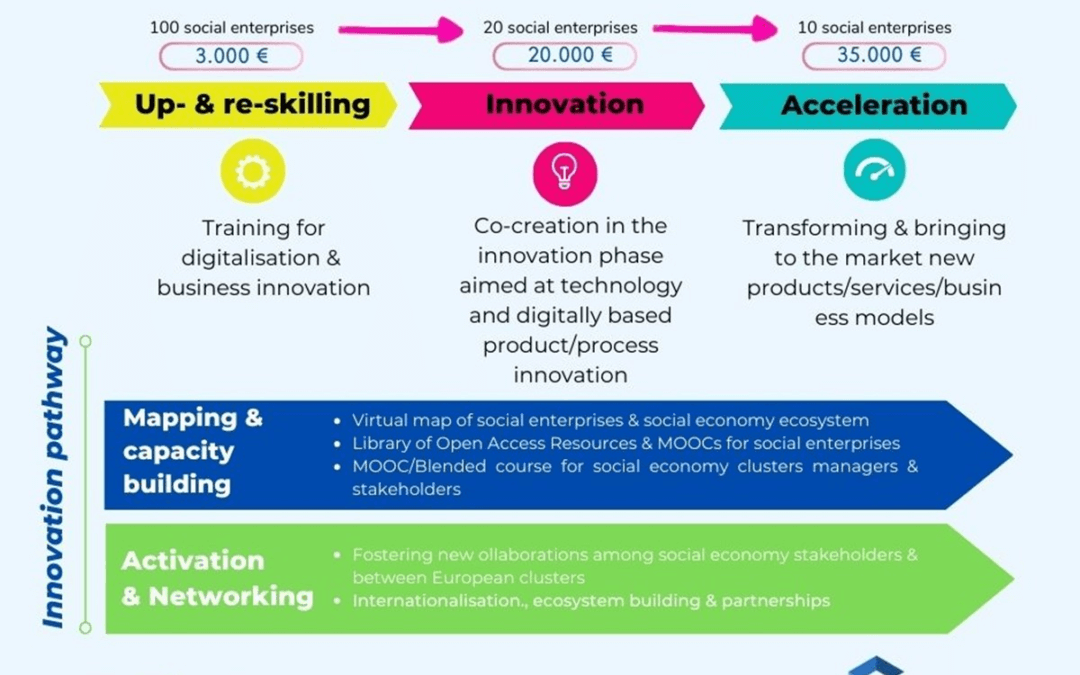 100 social enterprises
3.000 €

20 social enterprises
20.000 €

10 social enterprises
35.000 €

Up- & re-skilling

Innovation

Acceleration

Training for digitalisation & business innovation

Co-creation in the innovation phase aimed at technology and digitally based product/process innovation

Transforming & bringing to the market new products/services/busin ess models

Innovation pathway

Mapping & capacity building

- Virtual map of social enterprises & social economy ecosystem
- Library of Open Access Resources & MOOCs for social enterprises
- MOOC/Blended course for social economy clusters managers & stakeholders

Activation & Networking

- Fostering new ollaborations among social economy stakeholders & between European clusters
- Internationalisation., ecosystem building & partnerships